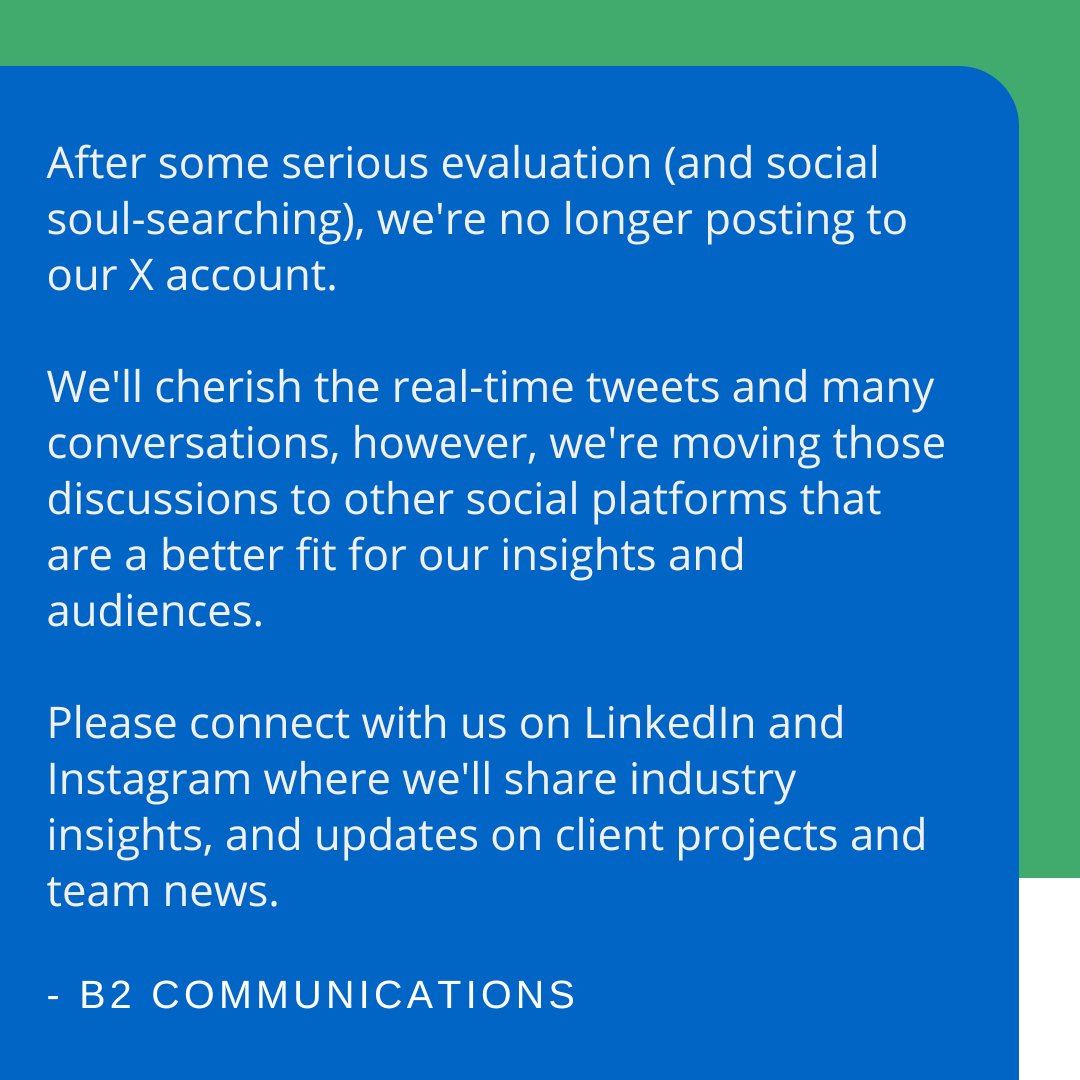 After some serious evaluation (and social soul-searching), we're no longer posting to our X account.

We'll cherish the real-time tweets and many conversations, however, we're moving those discussions to other social platforms that are a better fit for our insights and audiences.

Please connect with us on LinkedIn and Instagram where we'll share industry insights, and updates on client projects and team news.

- B2 COMMUNICATIONS